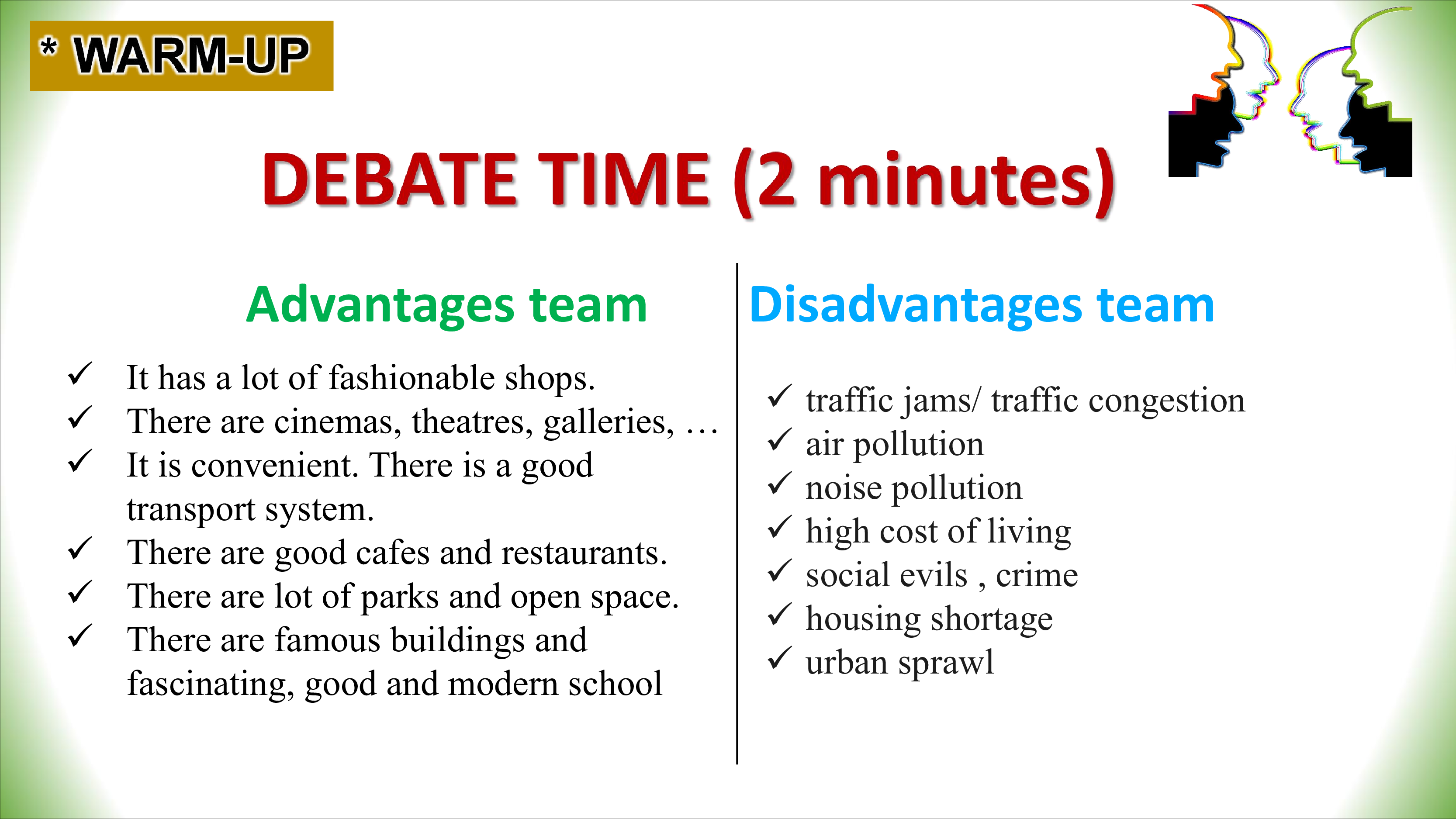 * WARM-UP

DEBATE TIME (2 minutes)

Advantages team

✓ It has a lot of fashionable shops.
✓ There are cinemas, theatres, galleries, …
✓ It is convenient. There is a good transport system.
✓ There are good cafes and restaurants.
✓ There are lot of parks and open space.
✓ There are famous buildings and fascinating, good and modern school

Disadvantages team

✓ traffic jams/ traffic congestion
✓ air pollution
✓ noise pollution
✓ high cost of living
✓ social evils , crime
✓ housing shortage
✓ urban sprawl